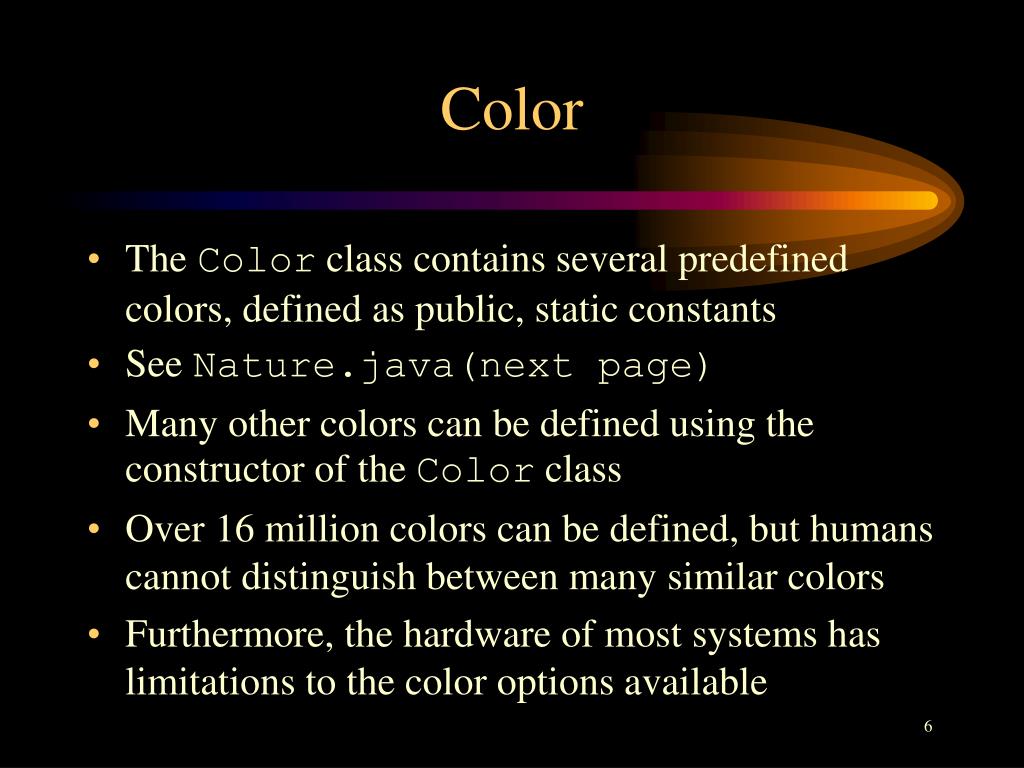 Color

• The Color class contains several predefined colors, defined as public, static constants

• See Nature.java(next page)

• Many other colors can be defined using the constructor of the Color class

• Over 16 million colors can be defined, but humans cannot distinguish between many similar colors

• Furthermore, the hardware of most systems has limitations to the color options available

6